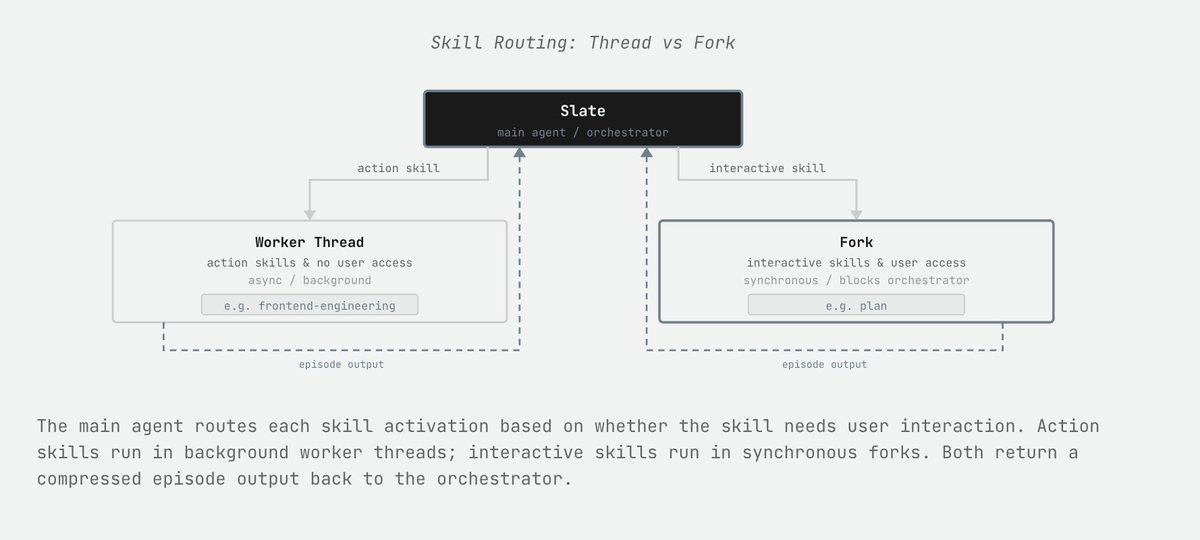 Skill Routing: Thread vs Fork

Slate
main agent / orchestrator

action skill

interactive skill

Worker Thread
action skills & no user access
async / background
e.g. frontend-engineering

Fork
interactive skills & user access
synchronous / blocks orchestrator
e.g. plan

episode output

episode output

The main agent routes each skill activation based on whether the skill needs user interaction. Action skills run in background worker threads; interactive skills run in synchronous forks. Both return a compressed episode output back to the orchestrator.